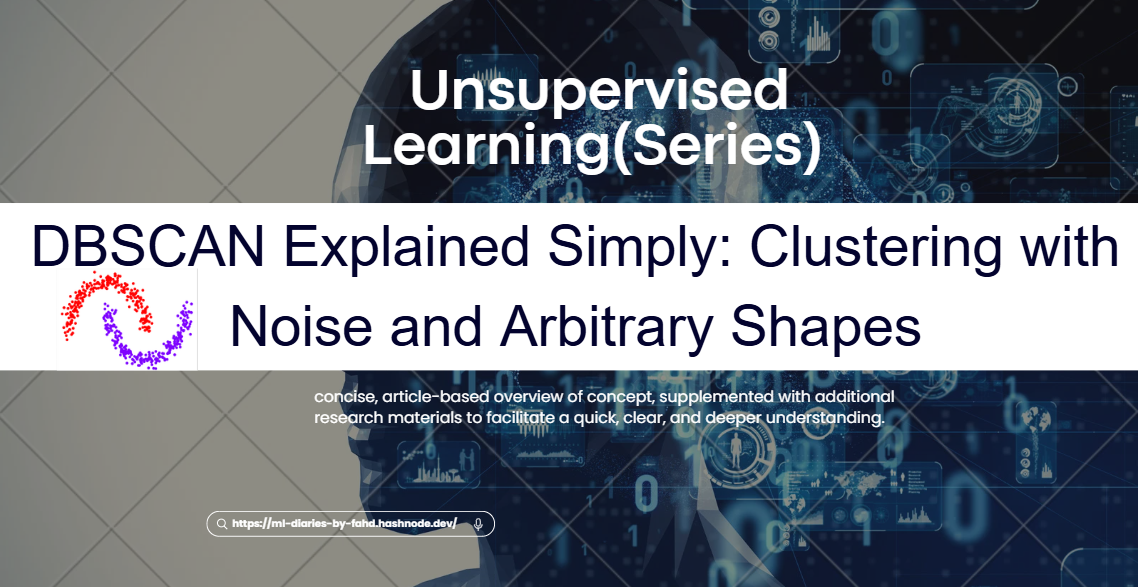 Unsupervised Learning(Series)

DBSCAN Explained Simply: Clustering with Noise and Arbitrary Shapes

concise, article-based overview of concept, supplemented with additional research materials to facilitate a quick, clear, and deeper understanding.

https://ml-diaries-by-fahd.hashnode.dev/